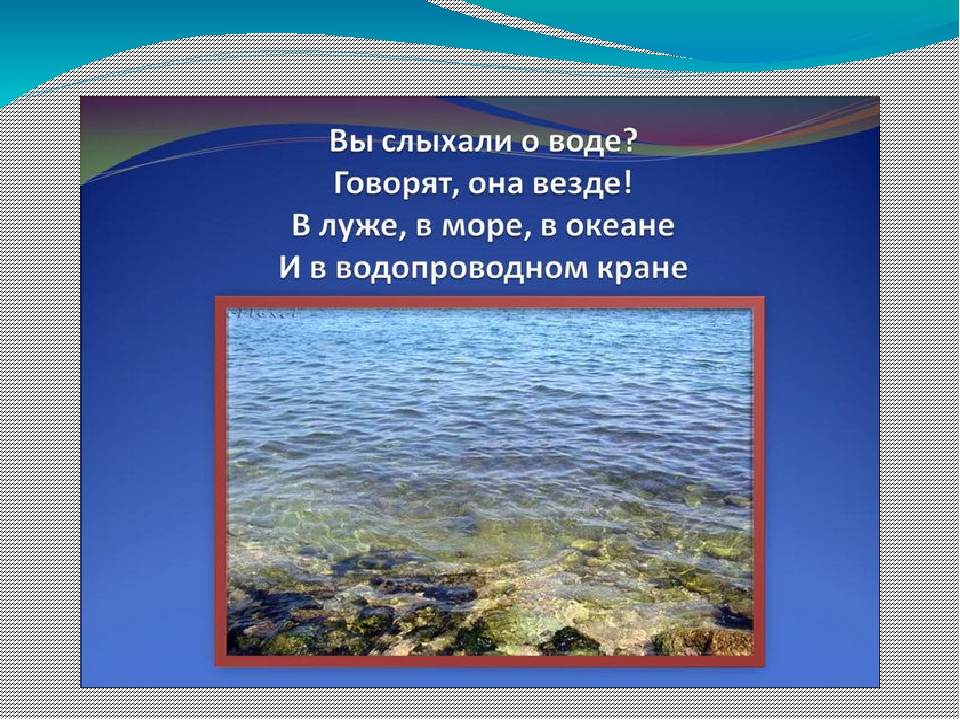 Вы слыхали о воде?
Говорят, она везде!
В луже, в море, в океане
И в водопроводном кране